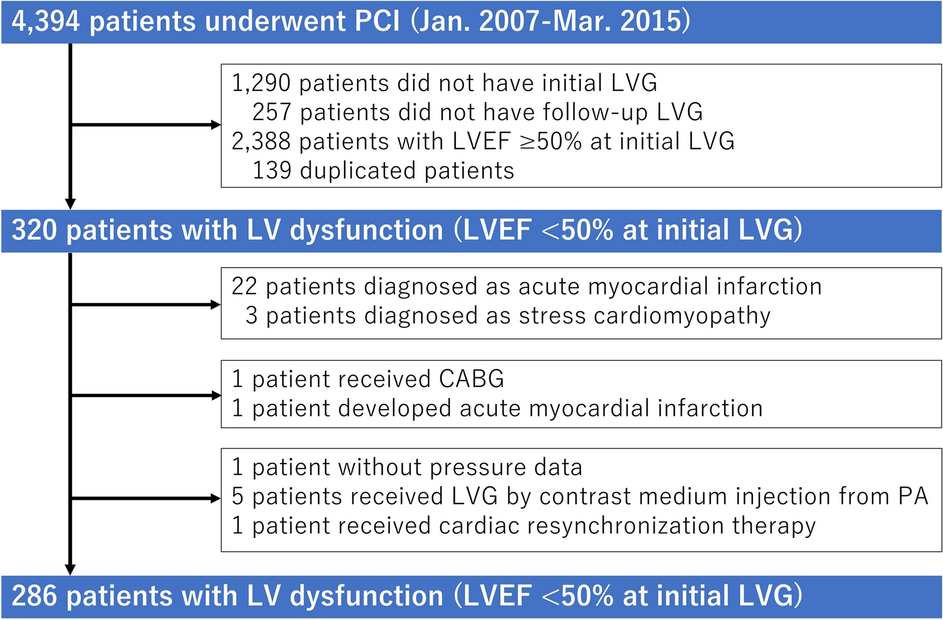 4,394 patients underwent PCI (Jan. 2007-Mar. 2015)

1,290 patients did not have initial LVG
257 patients did not have follow-up LVG
2,388 patients with LVEF ≥50% at initial LVG
139 duplicated patients

320 patients with LV dysfunction (LVEF <50% at initial LVG)

22 patients diagnosed as acute myocardial infarction
3 patients diagnosed as stress cardiomyopathy

1 patient received CABG
1 patient developed acute myocardial infarction

1 patient without pressure data
5 patients received LVG by contrast medium injection from PA
1 patient received cardiac resynchronization therapy

286 patients with LV dysfunction (LVEF <50% at initial LVG)